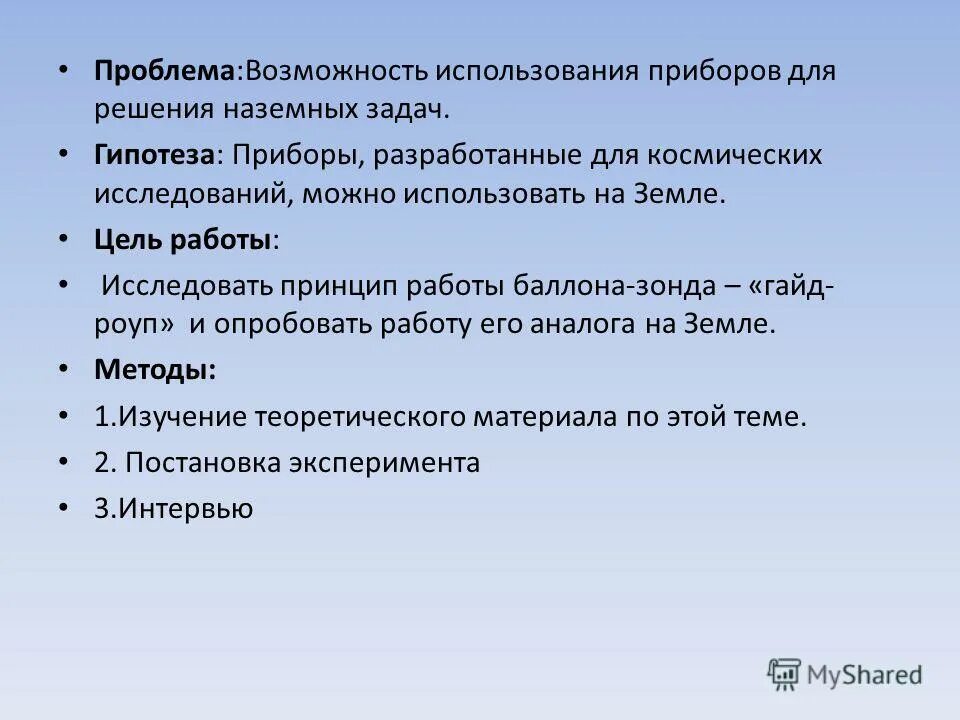 • Проблема:Возможность использования приборов для решения наземных задач.

• Гипотеза: Приборы, разработанные для космических исследований, можно использовать на Земле.

• Цель работы:

• Исследовать принцип работы баллона-зонда – «гайд-роуп» и опробовать работу его аналога на Земле.

• Методы:

• 1.Изучение теоретического материала по этой теме.

• 2. Постановка эксперимента

• 3.Интервью

MyShared